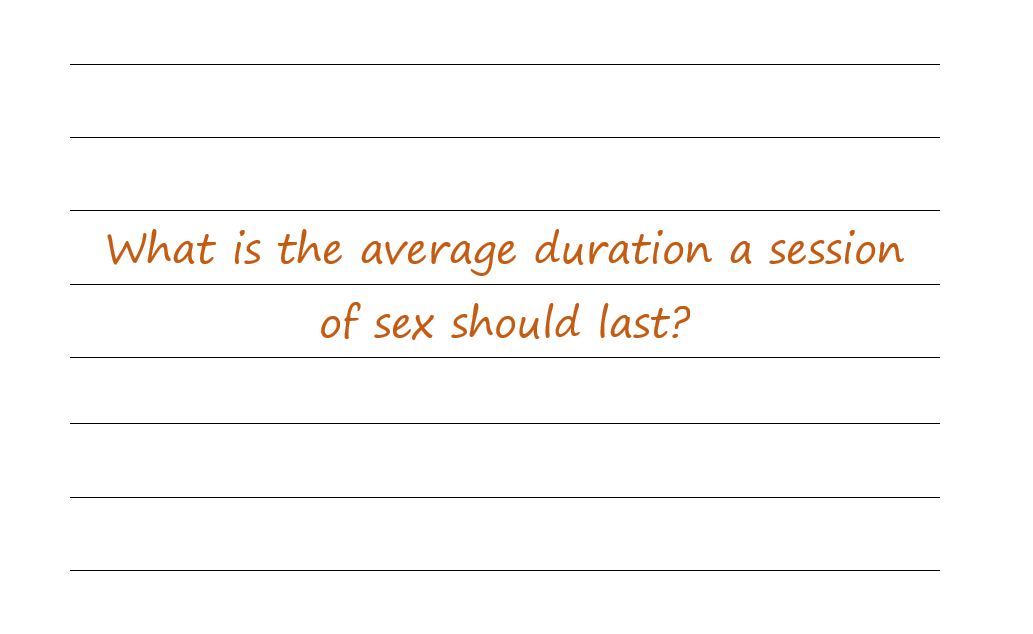 What is the average duration a session of sex should last?